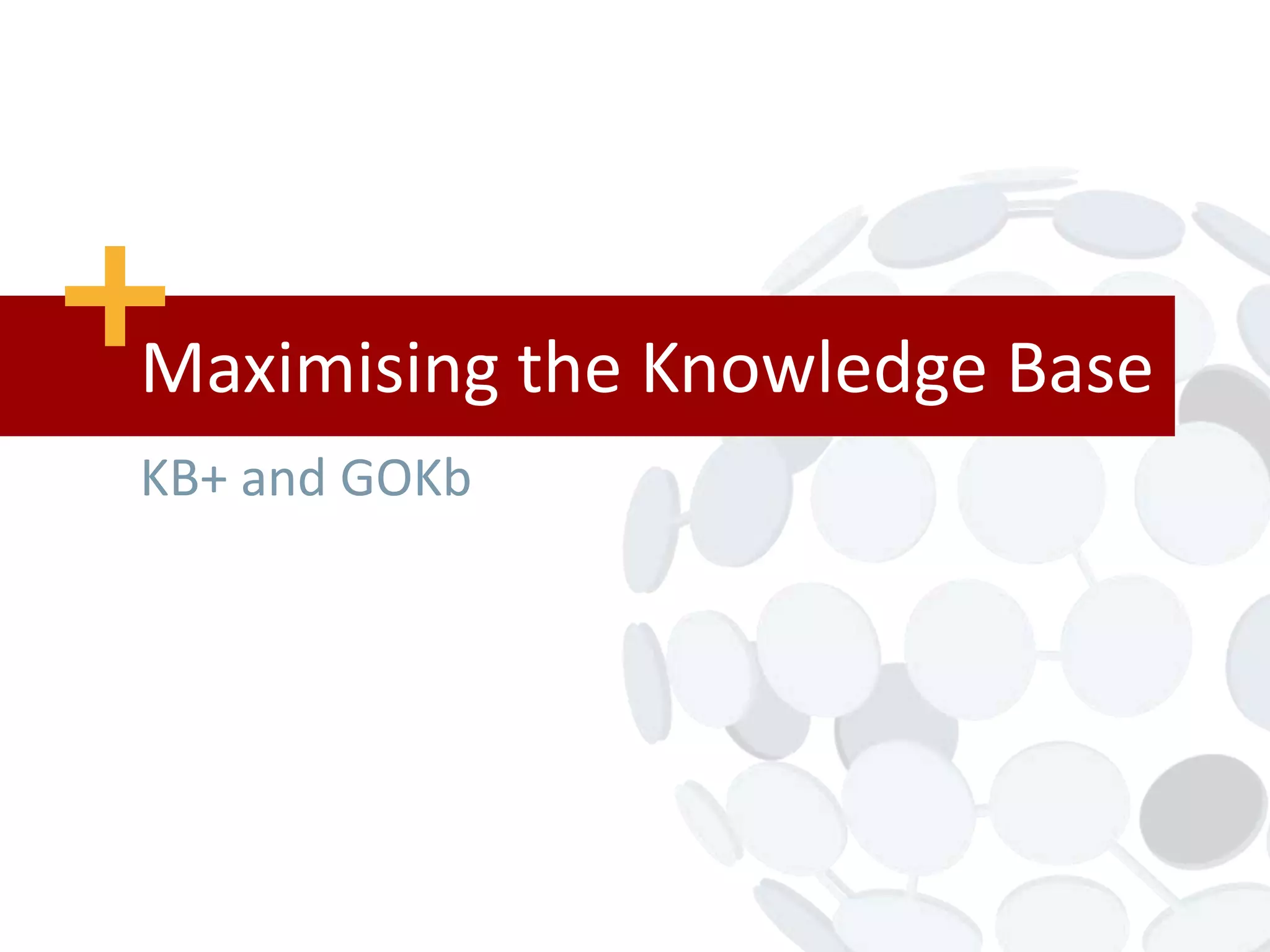 Maximising the Knowledge Base

KB+ and GOKb